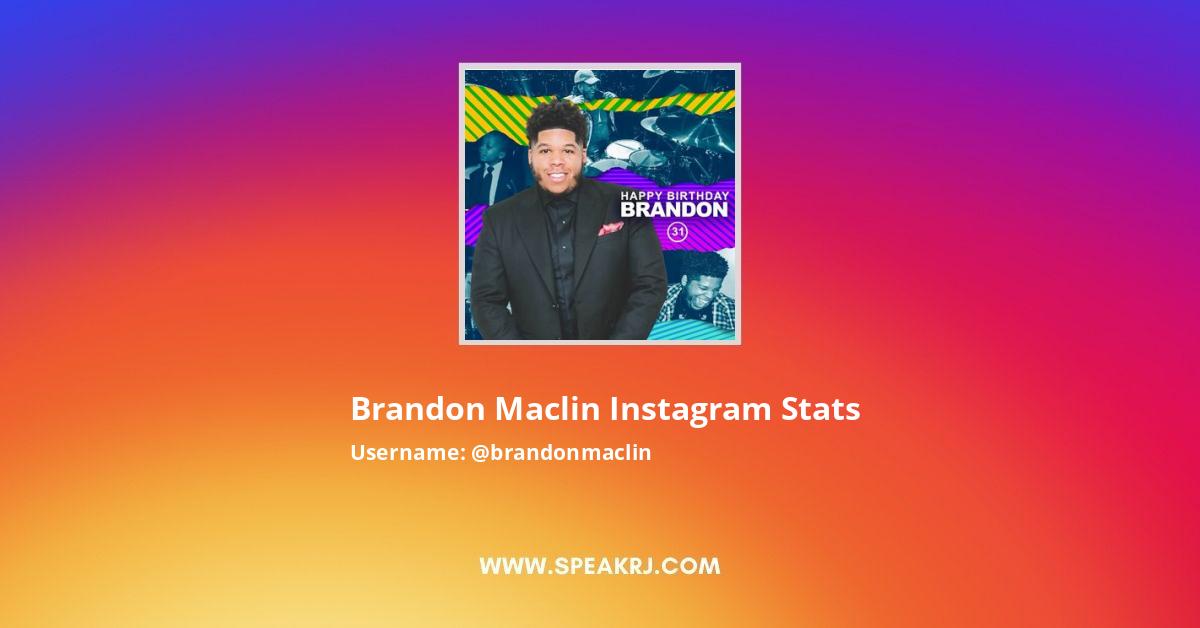 HAPPY BIRTHDAY
BRANDON
31

Brandon Maclin Instagram Stats
Username: @brandonmaclin

WWW.SPEAKRJ.COM